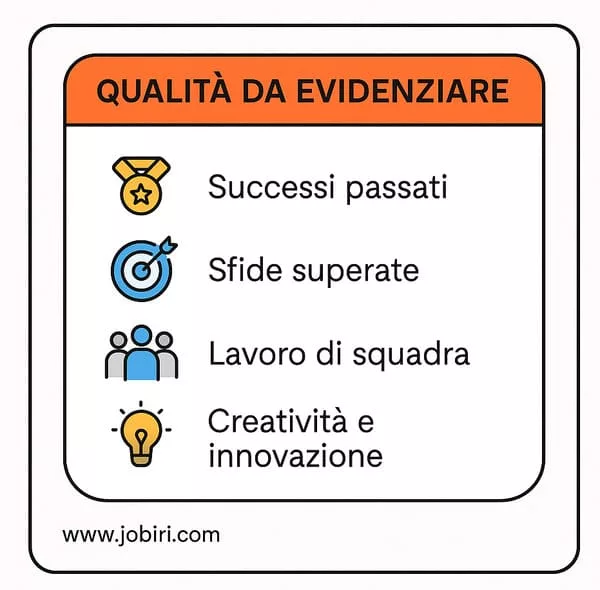 QUALITÀ DA EVIDENZIARE

Successi passati

Sfide superate

Lavoro di squadra

Creatività e innovazione

www.jobiri.com